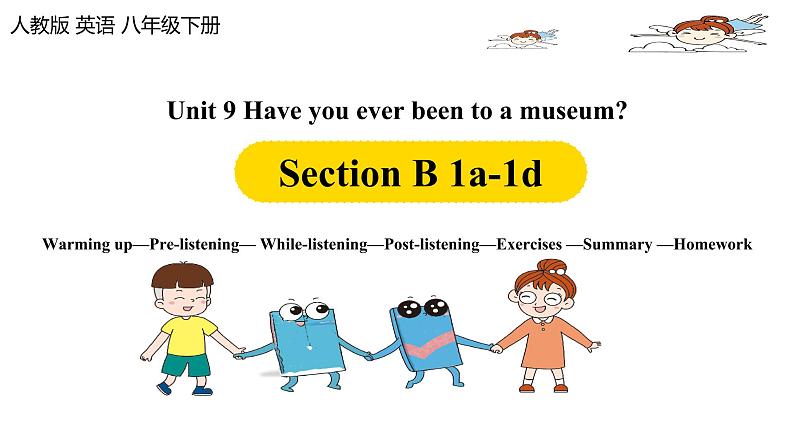 人教版 英语 八年级下册

Unit 9 Have you ever been to a museum?

Section B 1a-1d

Warming up—Pre-listening— While-listening—Post-listening—Exercises —Summary —Homework